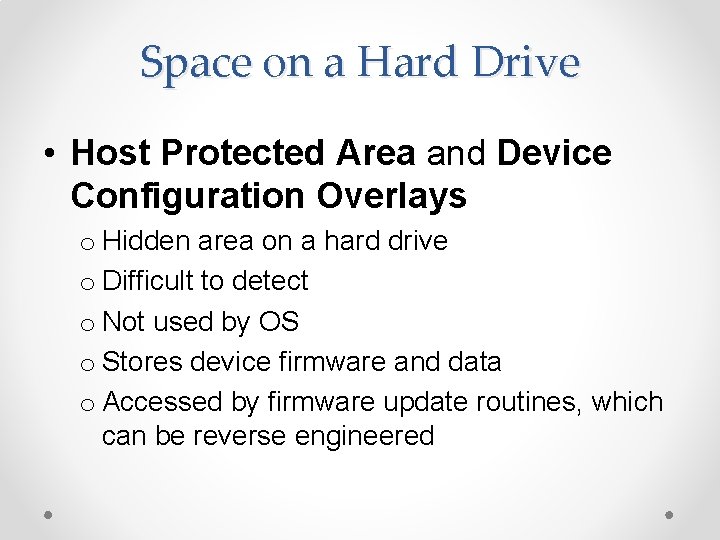 Space on a Hard Drive

• Host Protected Area and Device Configuration Overlays
o Hidden area on a hard drive
o Difficult to detect
o Not used by OS
o Stores device firmware and data
o Accessed by firmware update routines, which can be reverse engineered